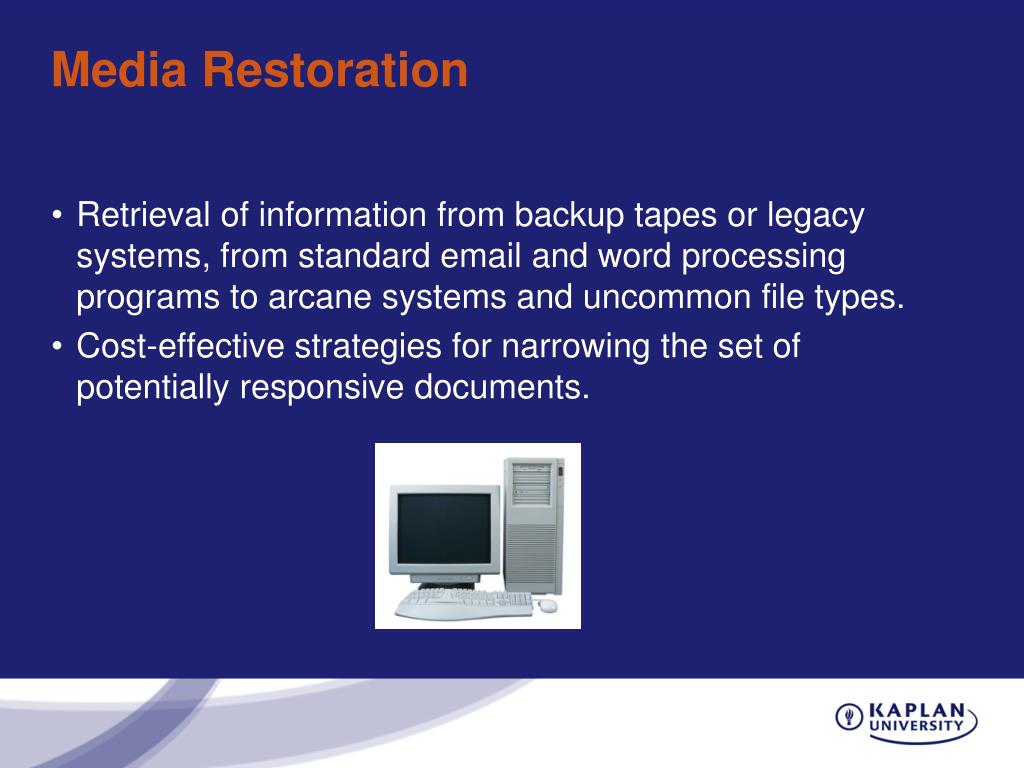 Media Restoration

• Retrieval of information from backup tapes or legacy systems, from standard email and word processing programs to arcane systems and uncommon file types.
• Cost-effective strategies for narrowing the set of potentially responsive documents.

KAPLAN UNIVERSITY